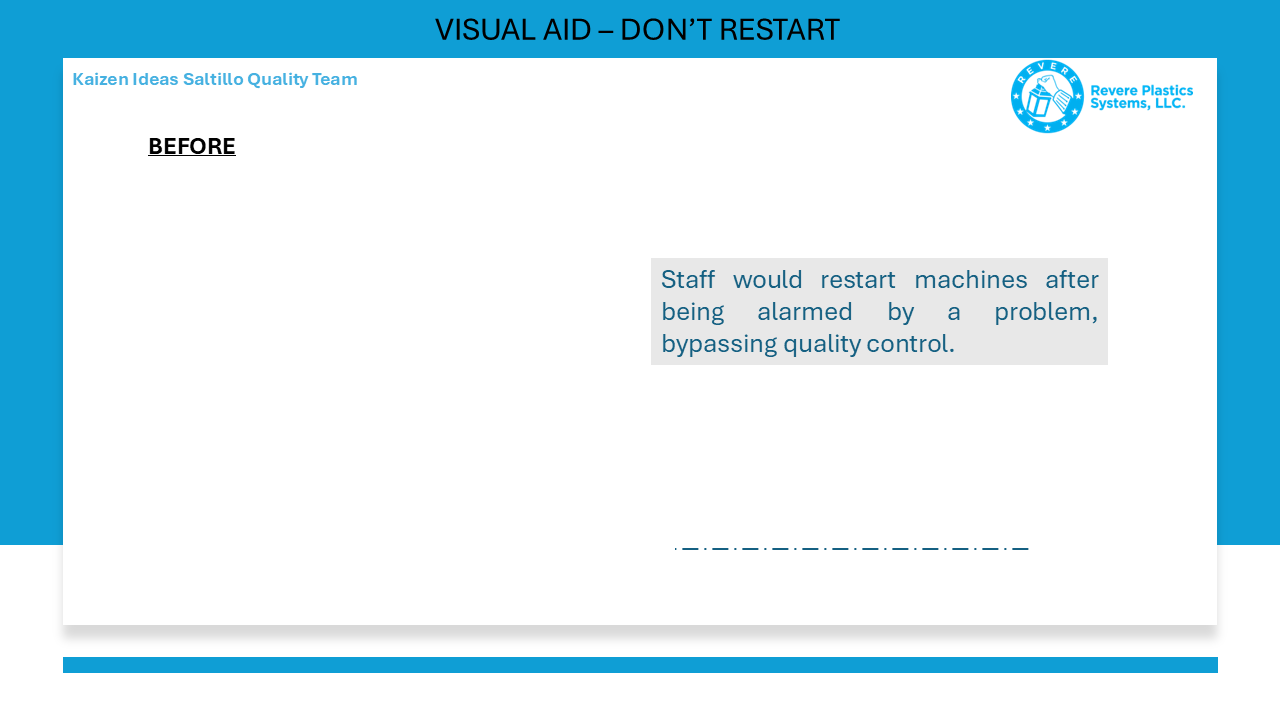 VISUAL AID – DON’T RESTART

Kaizen Ideas Saltillo Quality Team

REVERE

Revere Plastics Systems, LLC.

BEFORE

Staff would restart machines after being alarmed by a problem, bypassing quality control.